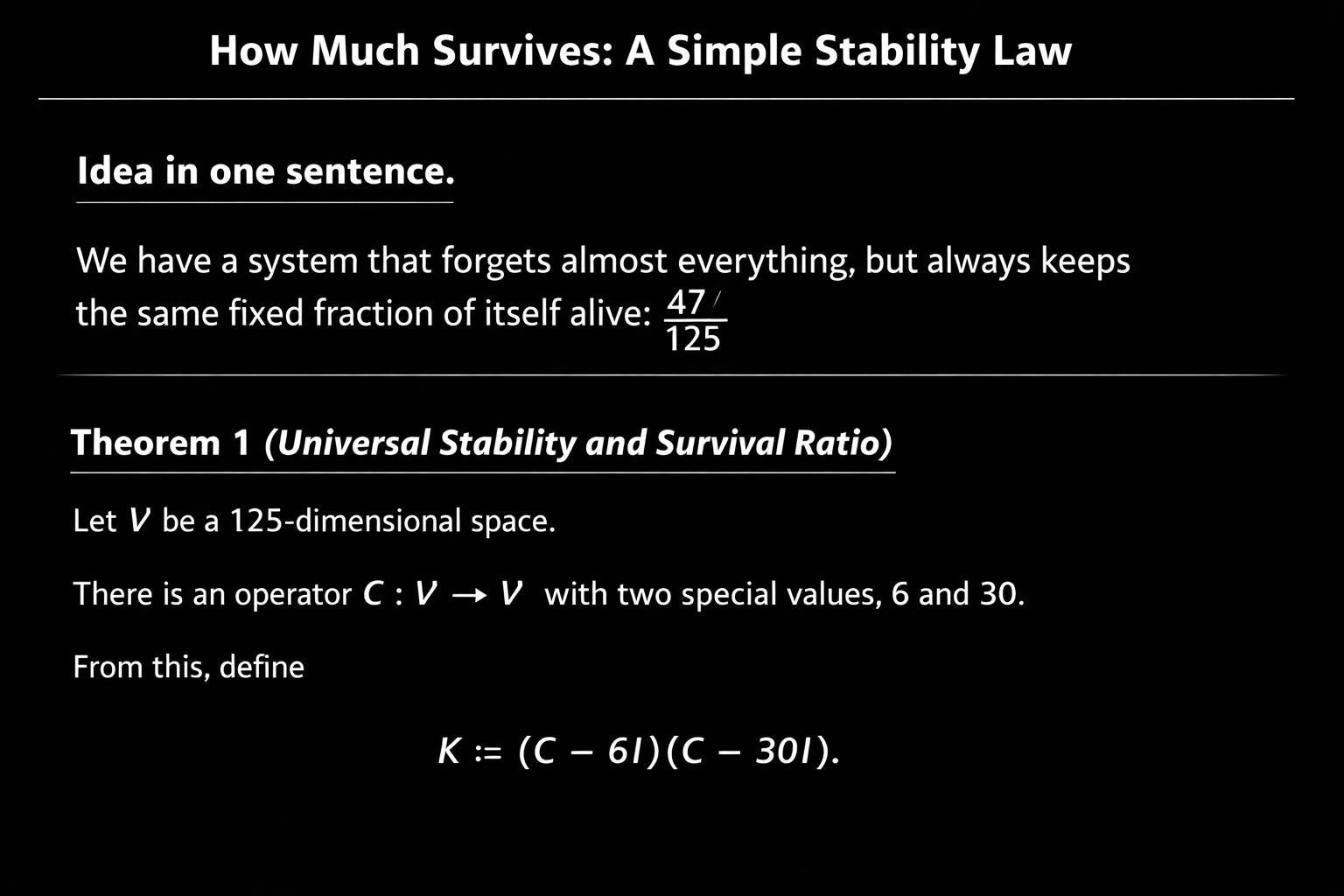 How Much Survives: A Simple Stability Law

Idea in one sentence.

We have a system that forgets almost everything, but always keeps the same fixed fraction of itself alive: $\frac{47}{125}$

Theorem 1 (Universal Stability and Survival Ratio)

Let $V$ be a 125-dimensional space.

There is an operator $C : V \to V$ with two special values, 6 and 30.

From this, define

$K := (C - 6I)(C - 30I).$